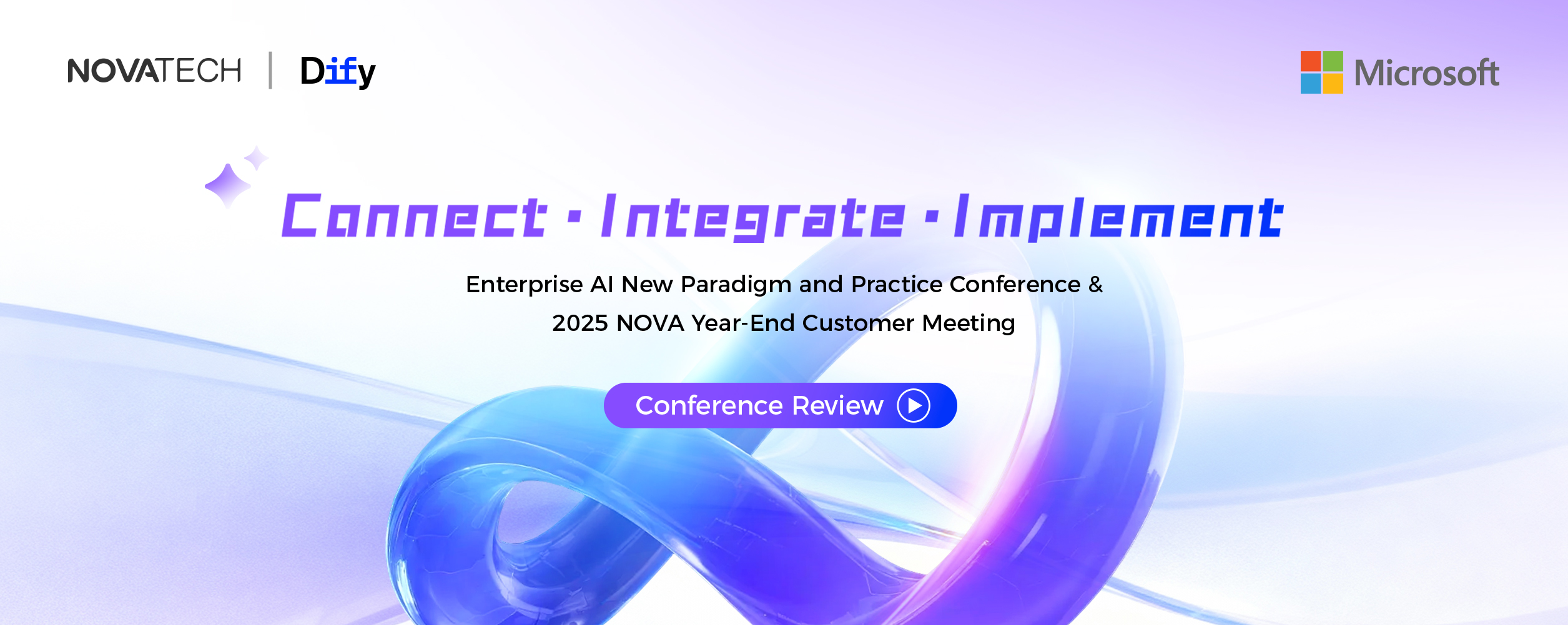 NOVATECH | Dify

Microsoft

Connect · Integrate · Implement

Enterprise AI New Paradigm and Practice Conference &
2025 NOVA Year-End Customer Meeting

Conference Review